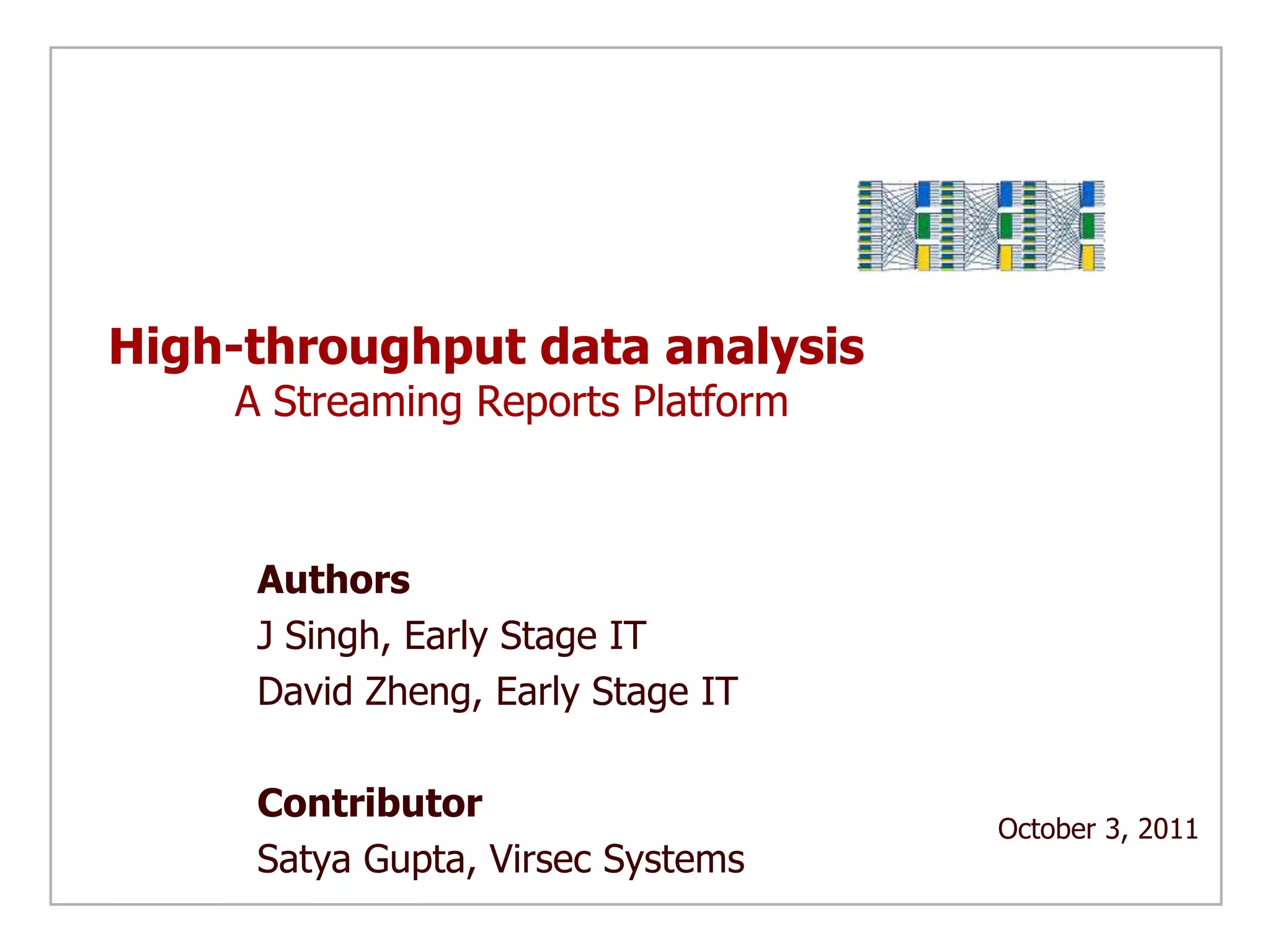 High-throughput data analysis
A Streaming Reports Platform

Authors
J Singh, Early Stage IT
David Zheng, Early Stage IT

Contributor
Satya Gupta, Virsec Systems

October 3, 2011